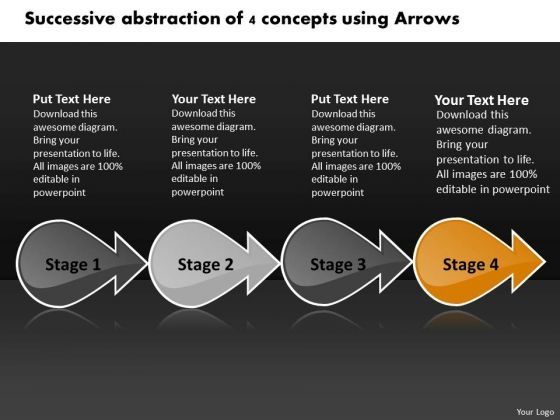 Successive abstraction of 4 concepts using Arrows

Put Text Here
Download this awesome diagram. Bring your presentation to life. All images are 100% editable in powerpoint

Your Text Here
Download this awesome diagram. Bring your presentation to life. All images are 100% editable in powerpoint

Put Text Here
Download this awesome diagram. Bring your presentation to life. All images are 100% editable in powerpoint

Your Text Here
Download this awesome diagram. Bring your presentation to life. All images are 100% editable in powerpoint

Stage 1

Stage 2

Stage 3

Stage 4

Your Logo